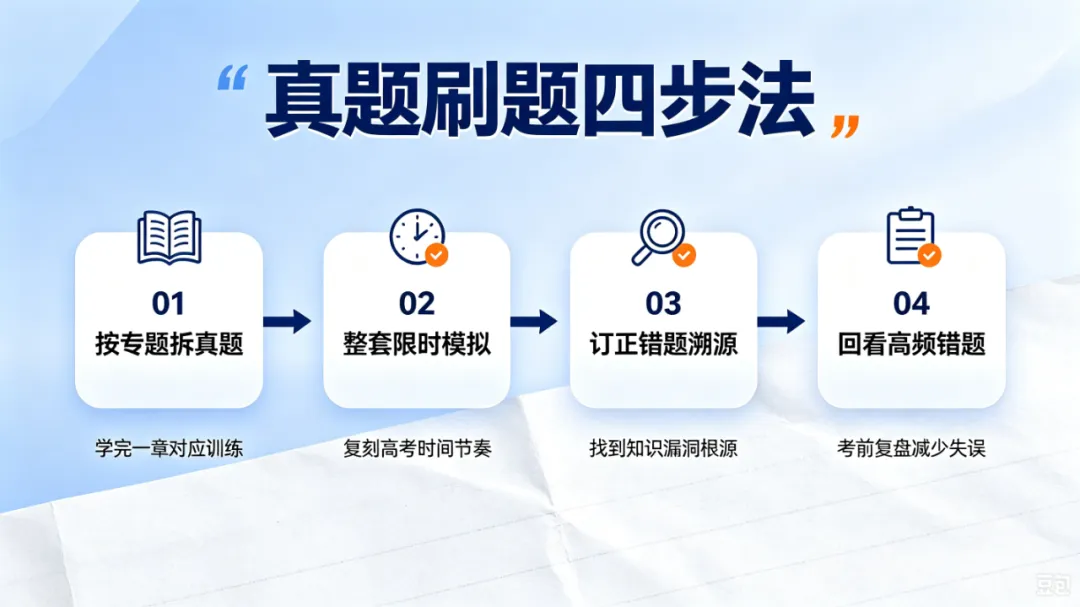 “真题刷题四步法”

01
按专题拆真题

学完一章对应训练

02
整套限时模拟

复刻高考时间节奏

03
订正错题溯源

找到知识漏洞根源

04
回看高频错题

考前复盘减少失误